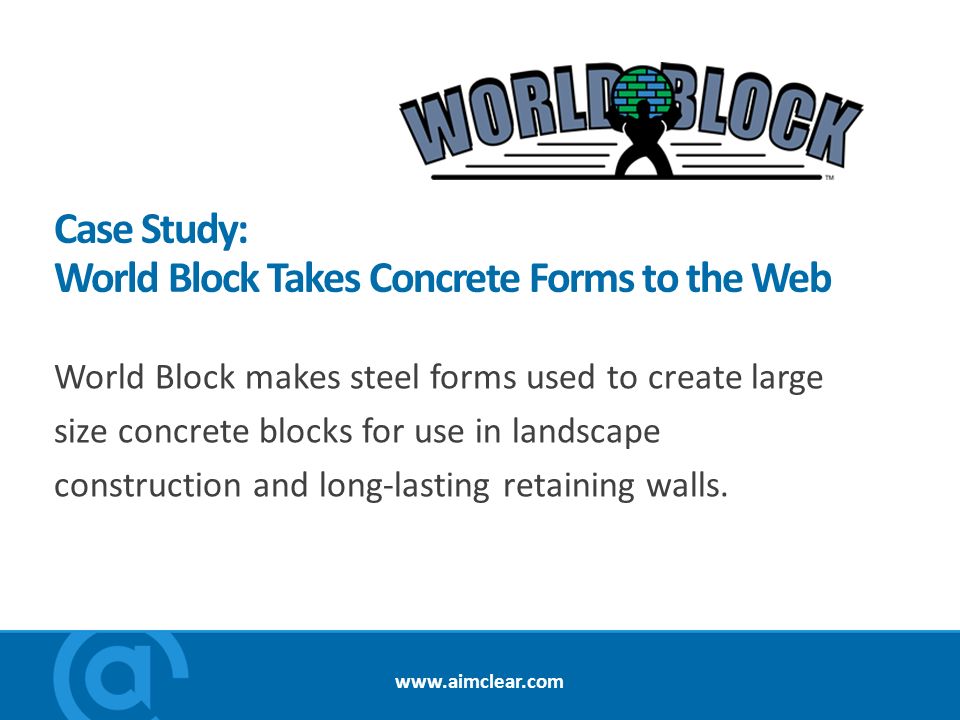 WORLD BLOCK ™

Case Study:
World Block Takes Concrete Forms to the Web

World Block makes steel forms used to create large size concrete blocks for use in landscape construction and long-lasting retaining walls.

www.aimclear.com